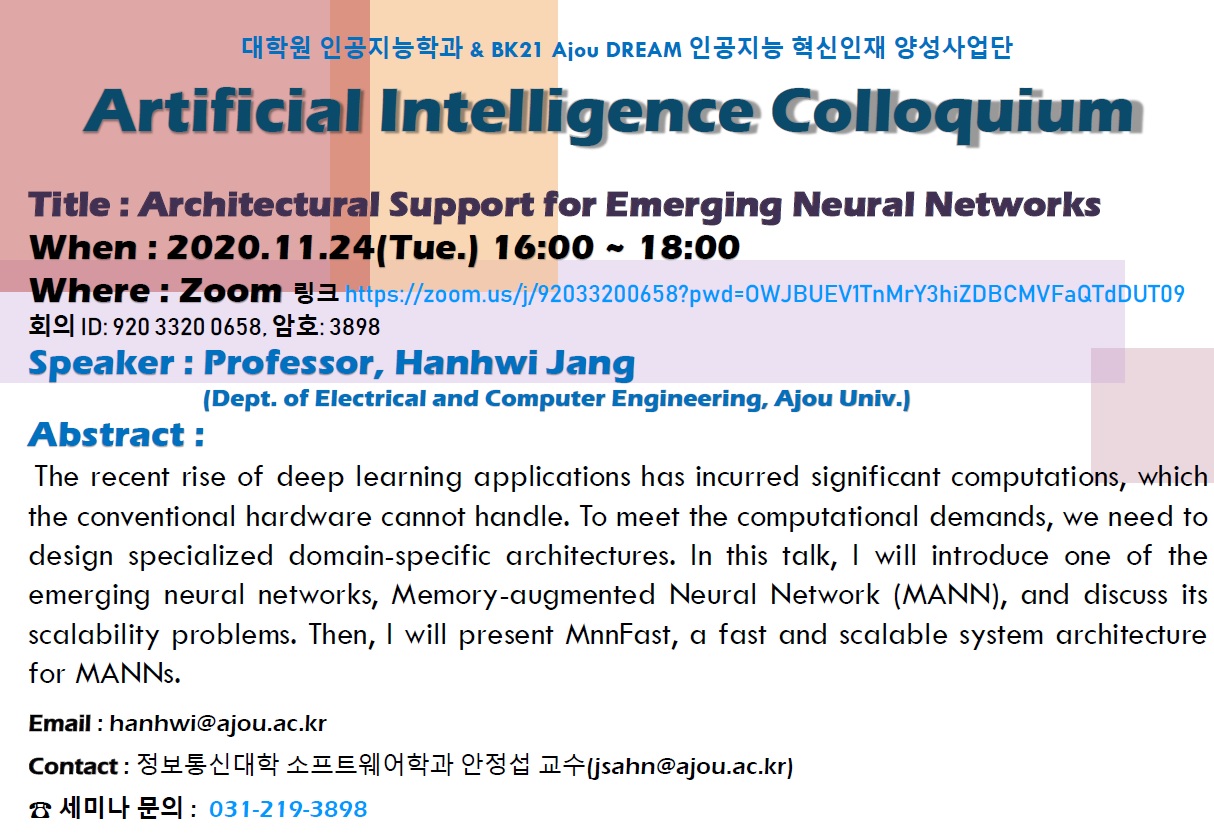 대학원 인공지능학과 & BK21 Ajou DREAM 인공지능 혁신인재 양성사업단

Artificial Intelligence Colloquium

Title : Architectural Support for Emerging Neural Networks
When : 2020.11.24(Tue.) 16:00 ~ 18:00
Where : Zoom 링크 https://zoom.us/j/92033200658?pwd=OWJBUEV1TnMrY3hiZDBCMVFaQTdDUT09
회의 ID: 920 3320 0658, 암호: 3898
Speaker : Professor, Hanhwi Jang
(Dept. of Electrical and Computer Engineering, Ajou Univ.)

Abstract :
The recent rise of deep learning applications has incurred significant computations, which the conventional hardware cannot handle. To meet the computational demands, we need to design specialized domain-specific architectures. In this talk, I will introduce one of the emerging neural networks, Memory-augmented Neural Network (MANN), and discuss its scalability problems. Then, I will present MnnFast, a fast and scalable system architecture for MANNs.

Email : hanhwi@ajou.ac.kr
Contact : 정보통신대학 소프트웨어학과 안정섭 교수(jsahn@ajou.ac.kr)
☎ 세미나 문의 : 031-219-3898